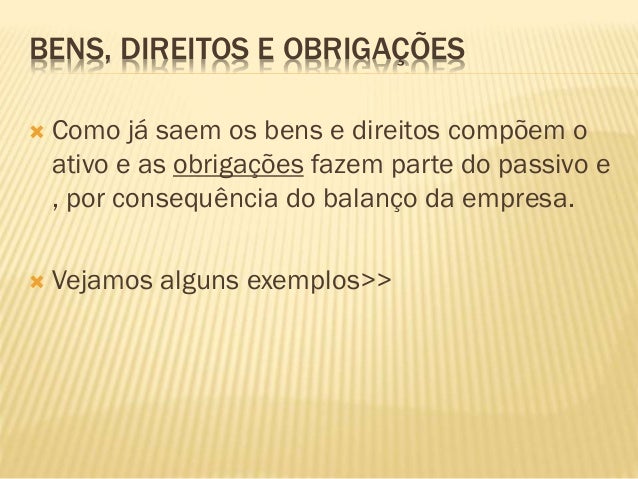 BENS, DIREITOS E OBRIGAÇÕES

Como já saem os bens e direitos compõem o ativo e as obrigações fazem parte do passivo e , por consequência do balanço da empresa.

Vejamos alguns exemplos>>